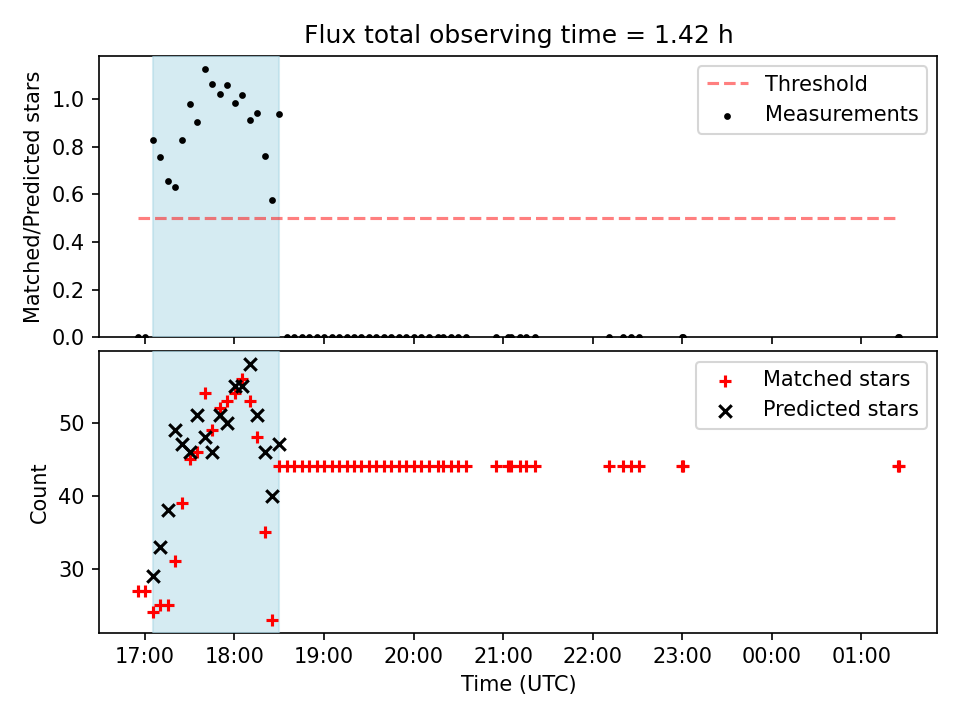 Flux total observing time = 1.42 h

Matched/Predicted stars

1.0
0.8
0.6
0.4
0.2
0.0

Threshold
Measurements

Count

50
40
30

Matched stars
Predicted stars

17:00
18:00
19:00
20:00
21:00
22:00
23:00
00:00
01:00

Time (UTC)